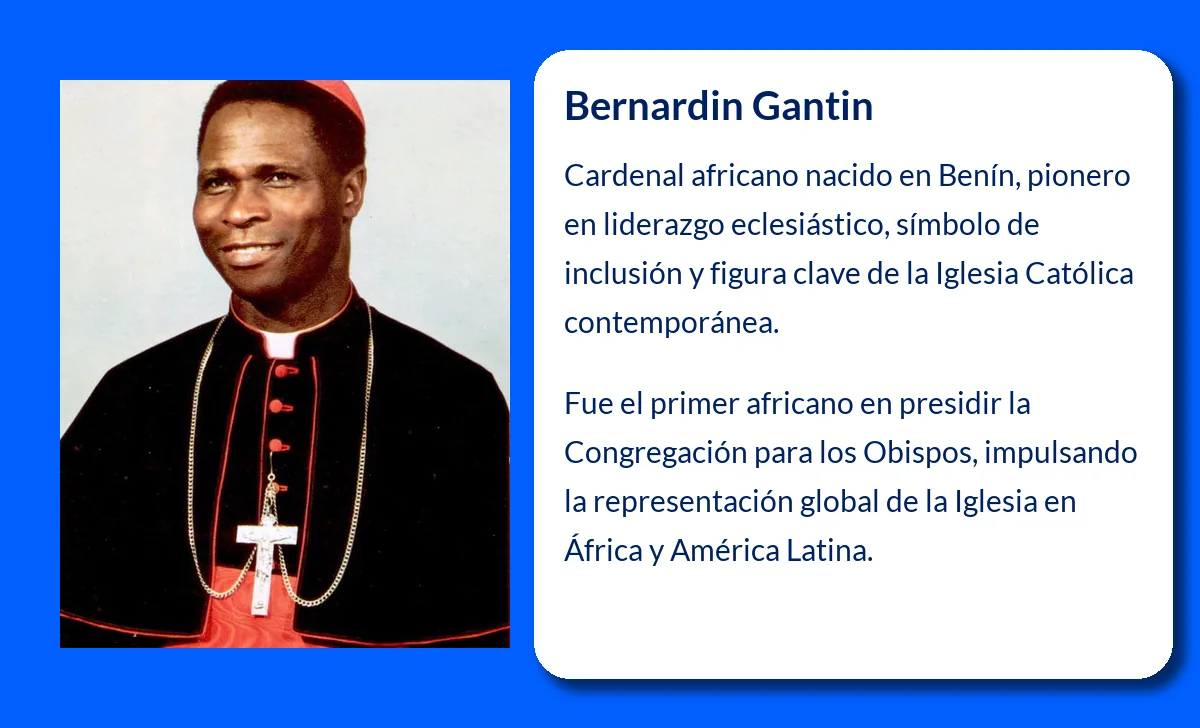 Bernardin Gantin

Cardenal africano nacido en Benín, pionero en liderazgo eclesiástico, símbolo de inclusión y figura clave de la Iglesia Católica contemporánea.

Fue el primer africano en presidir la Congregación para los Obispos, impulsando la representación global de la Iglesia en África y América Latina.